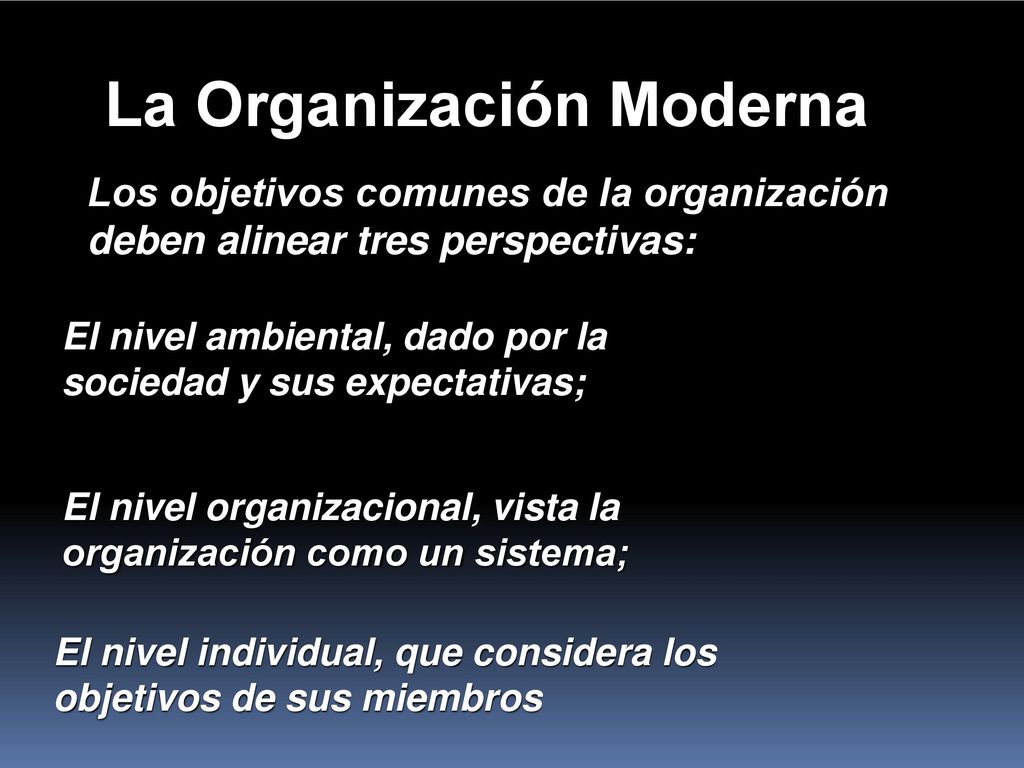 La Organización Moderna

Los objetivos comunes de la organización deben alinear tres perspectivas:

El nivel ambiental, dado por la sociedad y sus expectativas;

El nivel organizacional, vista la organización como un sistema;

El nivel individual, que considera los objetivos de sus miembros